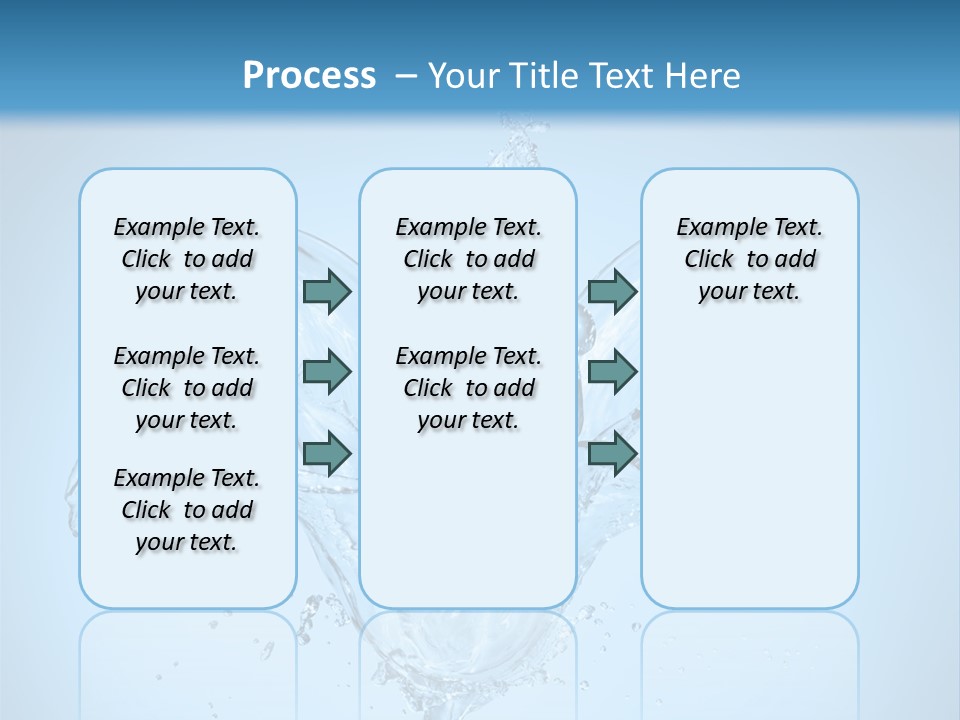 Process – Your Title Text Here

Example Text. Click to add your text.

Example Text. Click to add your text.

Example Text. Click to add your text.

Example Text. Click to add your text.

Example Text. Click to add your text.

Example Text. Click to add your text.